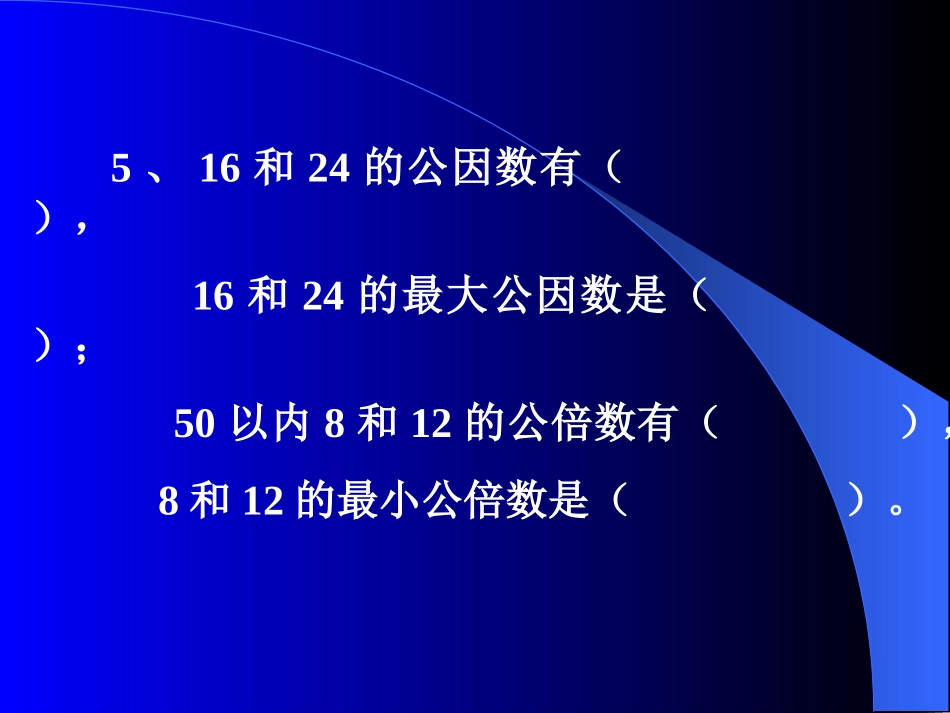 5 、 16 和 24 的公因数有（ ），

16 和 24 的最大公因数是（ ）；

50 以内 8 和 12 的公倍数有（ ），

8 和 12 的最小公倍数是（ ）。